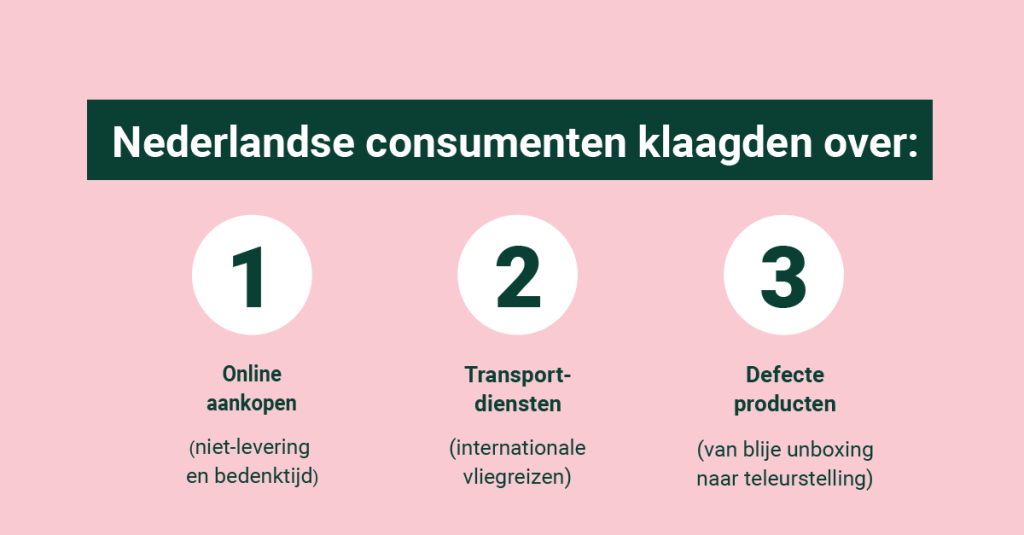 Nederlandse consumenten klaagden over:

1

Online aankopen

(niet-levering en bedenktijd)

2

Transportdiensten

(internationale vliegreizen)

3

Defecte producten

(van blije unboxing naar teleurstelling)